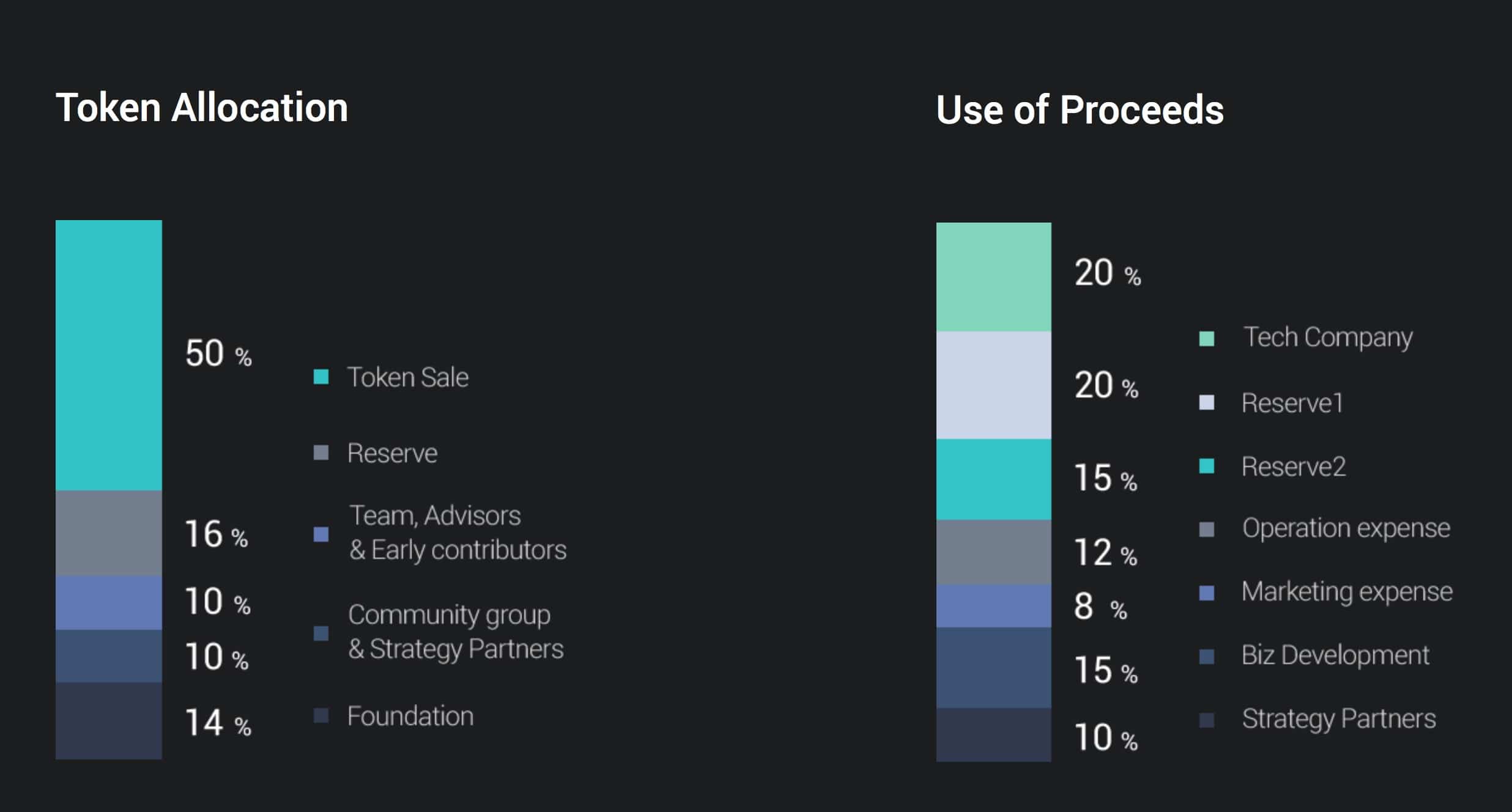 Token Allocation

50 %

16 %

10 %

10 %

14 %

Token Sale

Reserve

Team, Advisors & Early contributors

Community group & Strategy Partners

Foundation

Use of Proceeds

20 %

20 %

15 %

12 %

8 %

15 %

10 %

Tech Company

Reserve1

Reserve2

Operation expense

Marketing expense

Biz Development

Strategy Partners